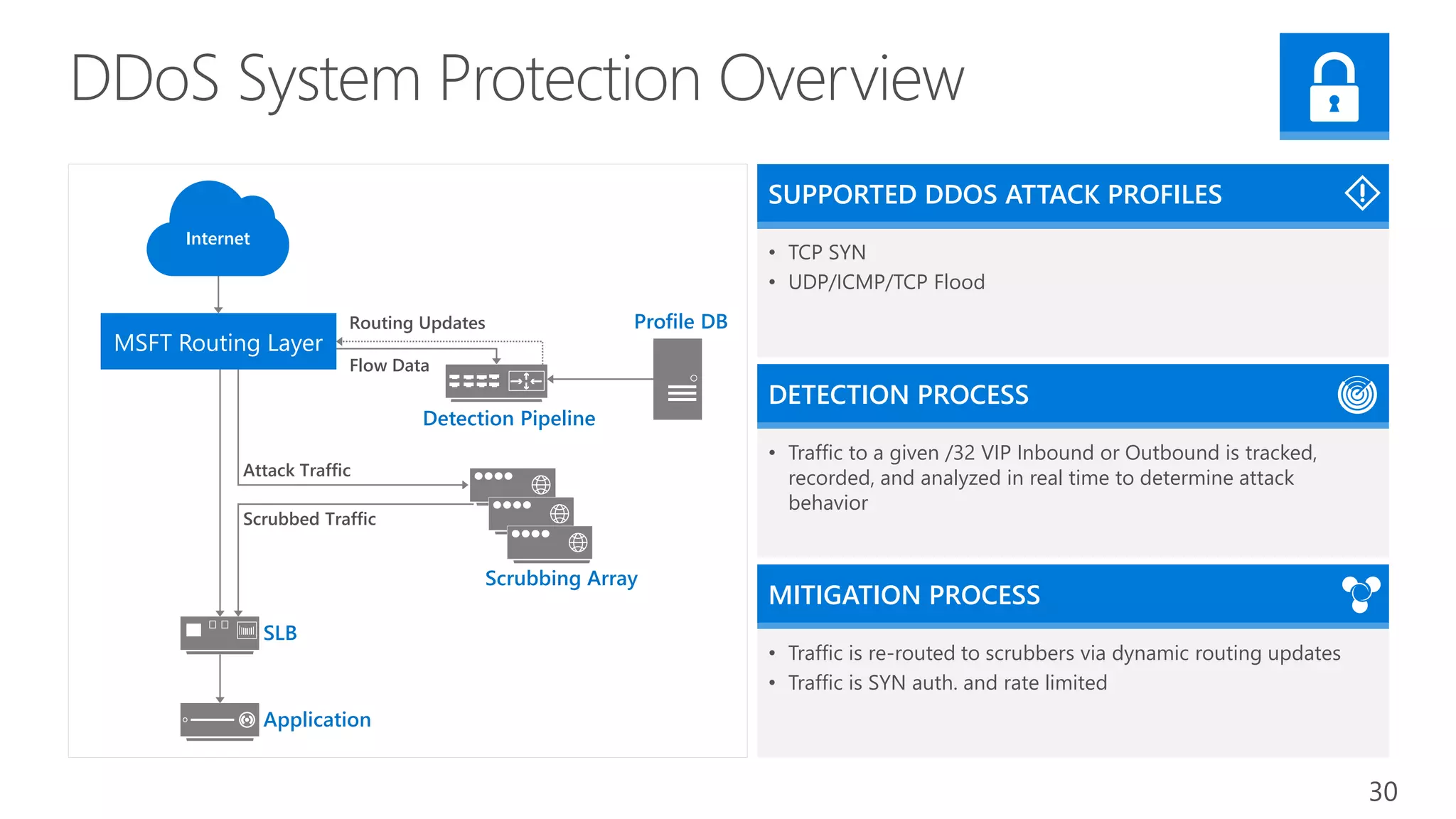 DDoS System Protection Overview

Internet

MSFT Routing Layer

Routing Updates

Flow Data

Profile DB

Detection Pipeline

Attack Traffic

Scrubbed Traffic

Scrubbing Array

SLB

Application

SUPPORTED DDOS ATTACK PROFILES

• TCP SYN
• UDP/ICMP/TCP Flood

DETECTION PROCESS

• Traffic to a given /32 VIP Inbound or Outbound is tracked, recorded, and analyzed in real time to determine attack behavior

MITIGATION PROCESS

• Traffic is re-routed to scrubbers via dynamic routing updates
• Traffic is SYN auth. and rate limited

30